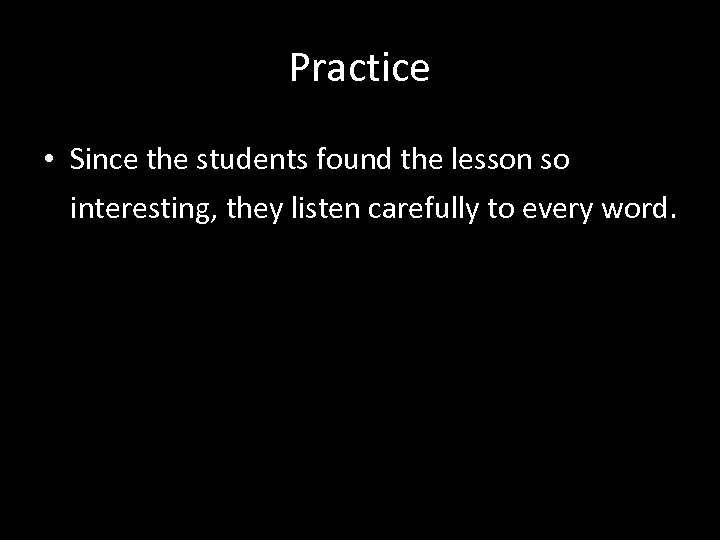 Practice

• Since the students found the lesson so interesting, they listen carefully to every word.